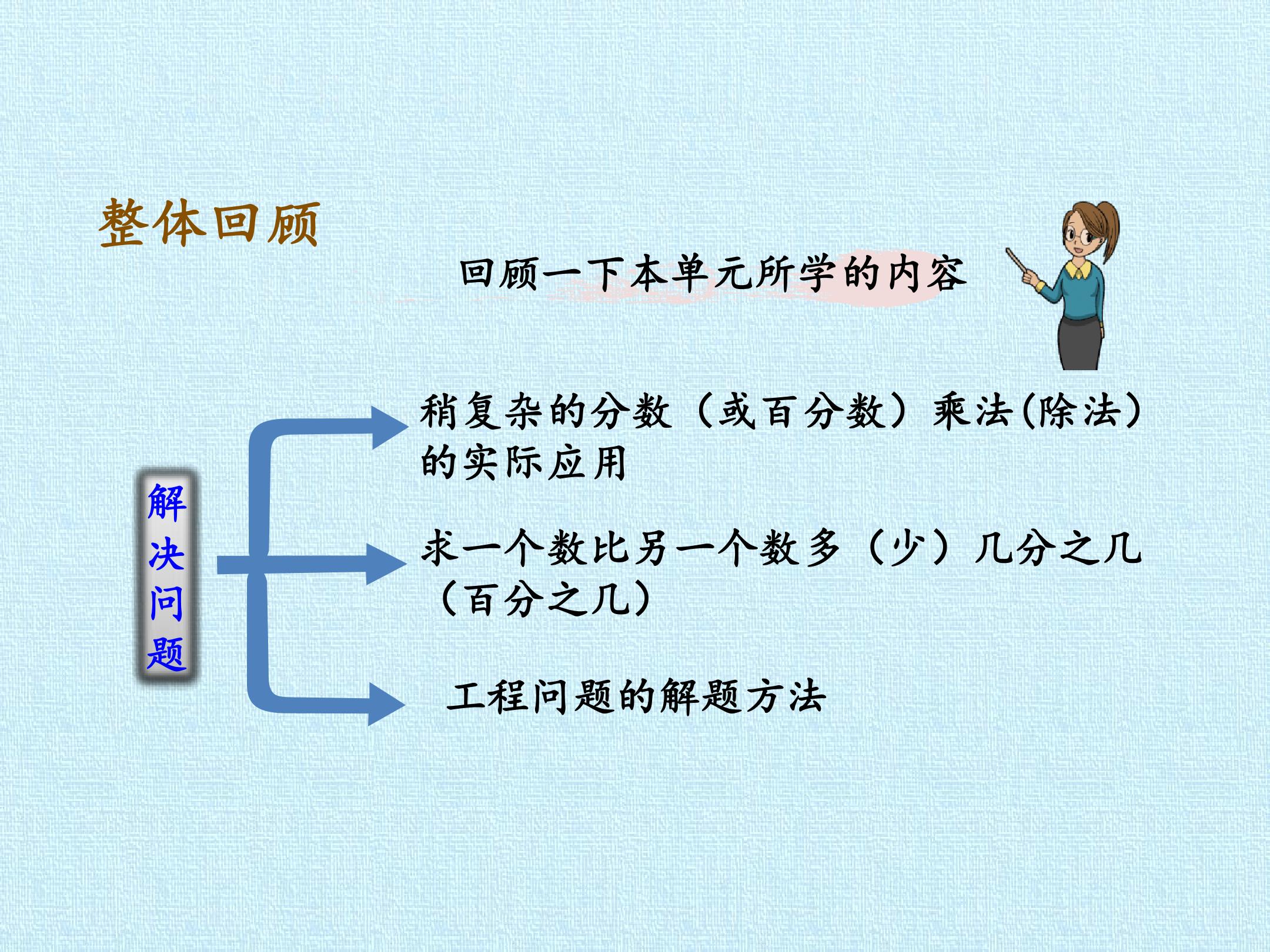 整体回顾

回顾一下本单元所学的内容

解决问题

稍复杂的分数（或百分数）乘法(除法）的实际应用

求一个数比另一个数多（少）几分之几（百分之几）

工程问题的解题方法